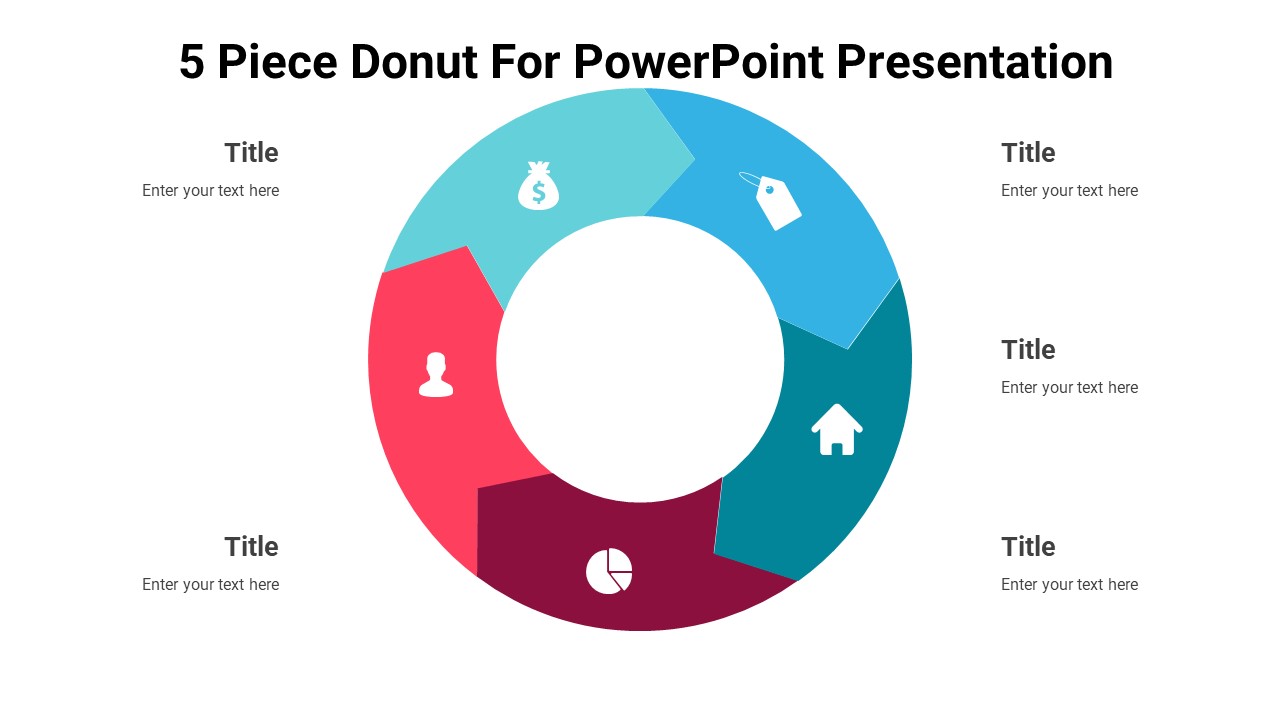 5 Piece Donut For PowerPoint Presentation

Title
Enter your text here

Title
Enter your text here

Title
Enter your text here

Title
Enter your text here

Title
Enter your text here